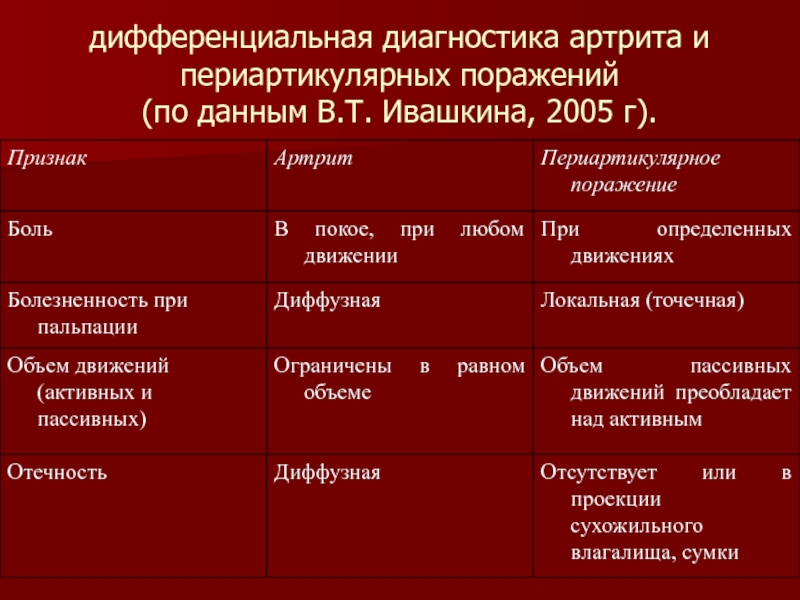 дифференциальная диагностика артрита и периартикулярных поражений (по данным В.Т. Ивашкина, 2005 г).

| Признак | Артрит | Периартикулярное поражение |
|---|---|---|
| Боль | В покое, при любом движении | При определенных движениях |
| Болезненность при пальпации | Диффузная | Локальная (точечная) |
| Объем движений (активных и пассивных) | Ограничены в равном объеме | Объем пассивных движений преобладает над активным |
| Отечность | Диффузная | Отсутствует или в проекции сухожильного влагалища, сумки |